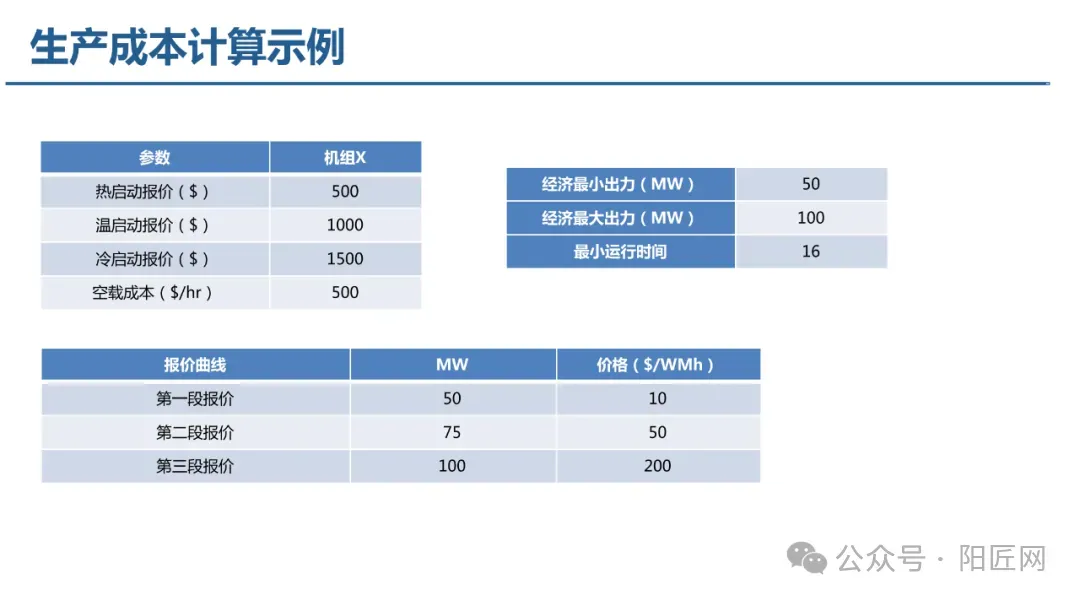 生产成本计算示例

| 参数 | 机组X |
|---|---|
| 热启动报价（$） | 500 |
| 温启动报价（$） | 1000 |
| 冷启动报价（$） | 1500 |
| 空载成本（$/hr） | 500 |

| 经济最小出力（MW） | 50 |
|---|---|
| 经济最大出力（MW） | 100 |
| 最小运行时间 | 16 |

| 报价曲线 | MW | 价格（$/WMh） |
|---|---|---|
| 第一段报价 | 50 | 10 |
| 第二段报价 | 75 | 50 |
| 第三段报价 | 100 | 200 |

公众号 · 阳匠网